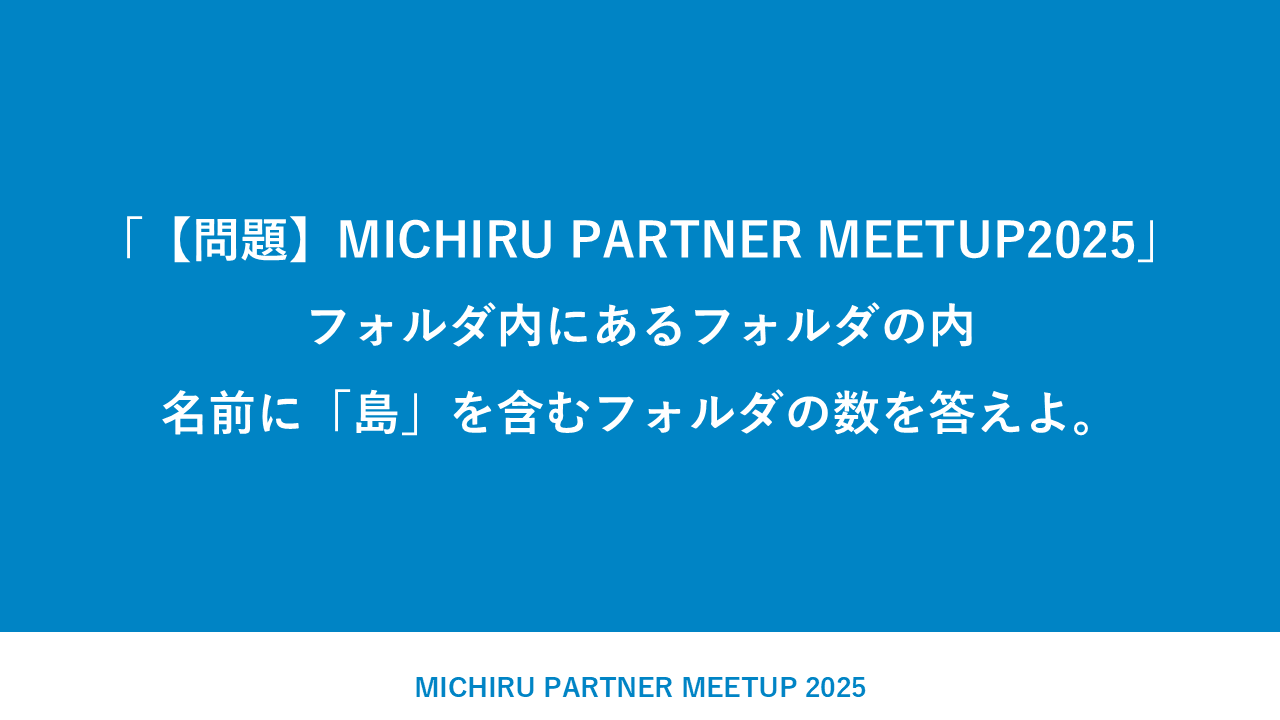 「【問題】MICHIRU PARTNER MEETUP2025」
フォルダ内にあるフォルダの内
名前に「島」を含むフォルダの数を答えよ。

MICHIRU PARTNER MEETUP 2025